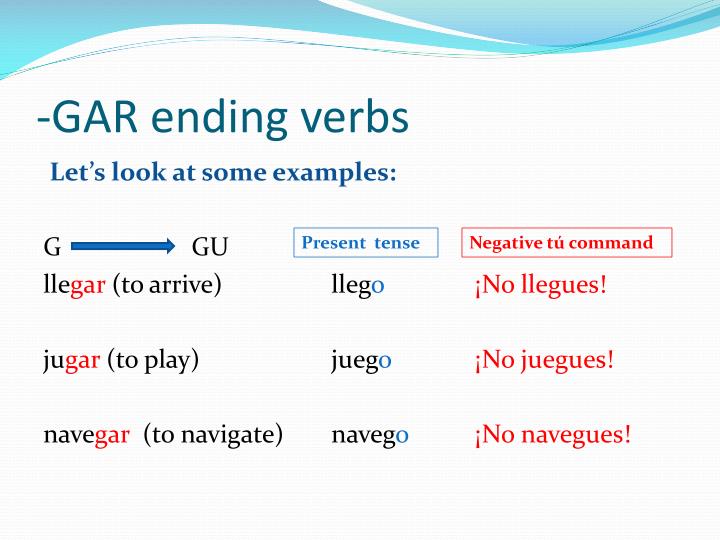 -GAR ending verbs

Let's look at some examples:

| G → GU | Present tense | Negative tú command |
|---|---|---|
| llegar (to arrive) | llego | ¡No llegues! |
| jugar (to play) | juego | ¡No juegues! |
| navegar (to navigate) | navego | ¡No navegues! |